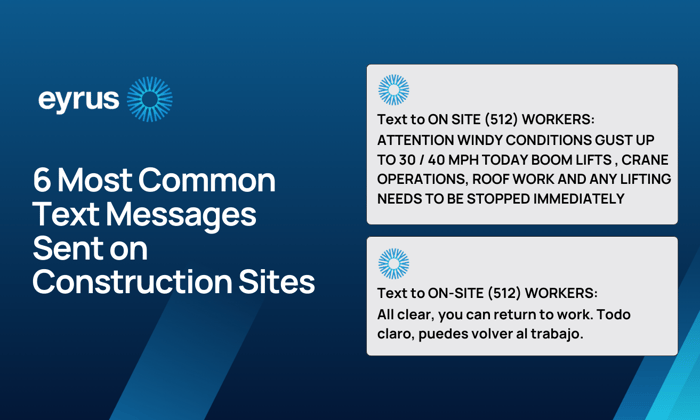 eyrus

6 Most Common Text Messages Sent on Construction Sites

Text to ON SITE (512) WORKERS:
ATTENTION WINDY CONDITIONS GUST UP TO 30 / 40 MPH TODAY BOOM LIFTS , CRANE OPERATIONS, ROOF WORK AND ANY LIFTING NEEDS TO BE STOPPED IMMEDIATELY

Text to ON-SITE (512) WORKERS:
All clear, you can return to work. Todo claro, puedes volver al trabajo.